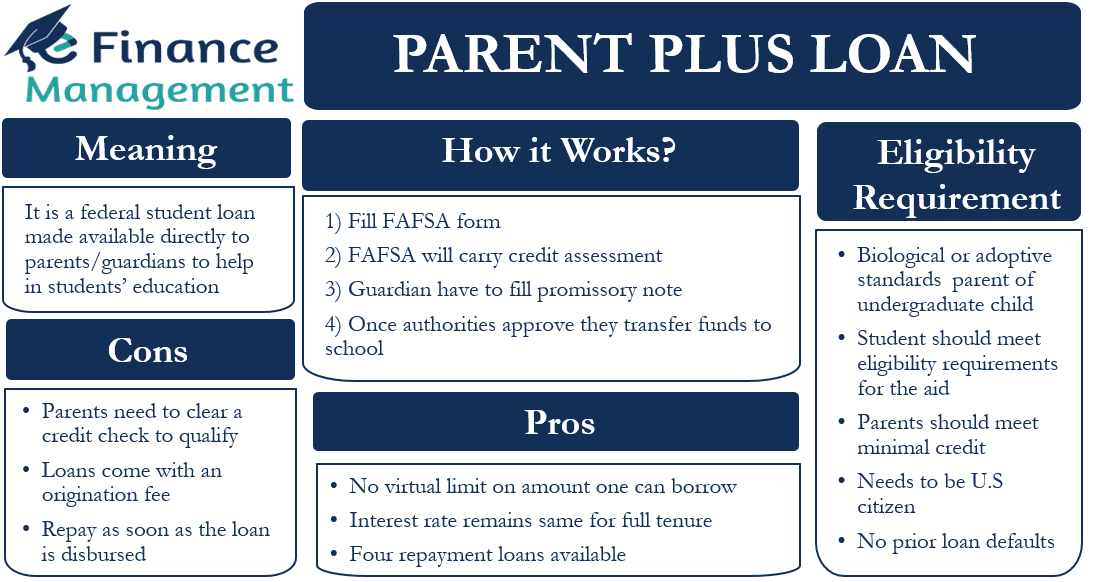 eFinance Management

PARENT PLUS LOAN

Meaning

It is a federal student loan made available directly to parents/guardians to help in students' education

Cons

- Parents need to clear a credit check to qualify
- Loans come with an origination fee
- Repay as soon as the loan is disbursed

How it Works?

1) Fill FAFSA form
2) FAFSA will carry credit assessment
3) Guardian have to fill promissory note
4) Once authorities approve they transfer funds to school

Pros

- No virtual limit on amount one can borrow
- Interest rate remains same for full tenure
- Four repayment loans available

Eligibility Requirement

- Biological or adoptive standards parent of undergraduate child
- Student should meet eligibility requirements for the aid
- Parents should meet minimal credit
- Needs to be U.S citizen
- No prior loan defaults